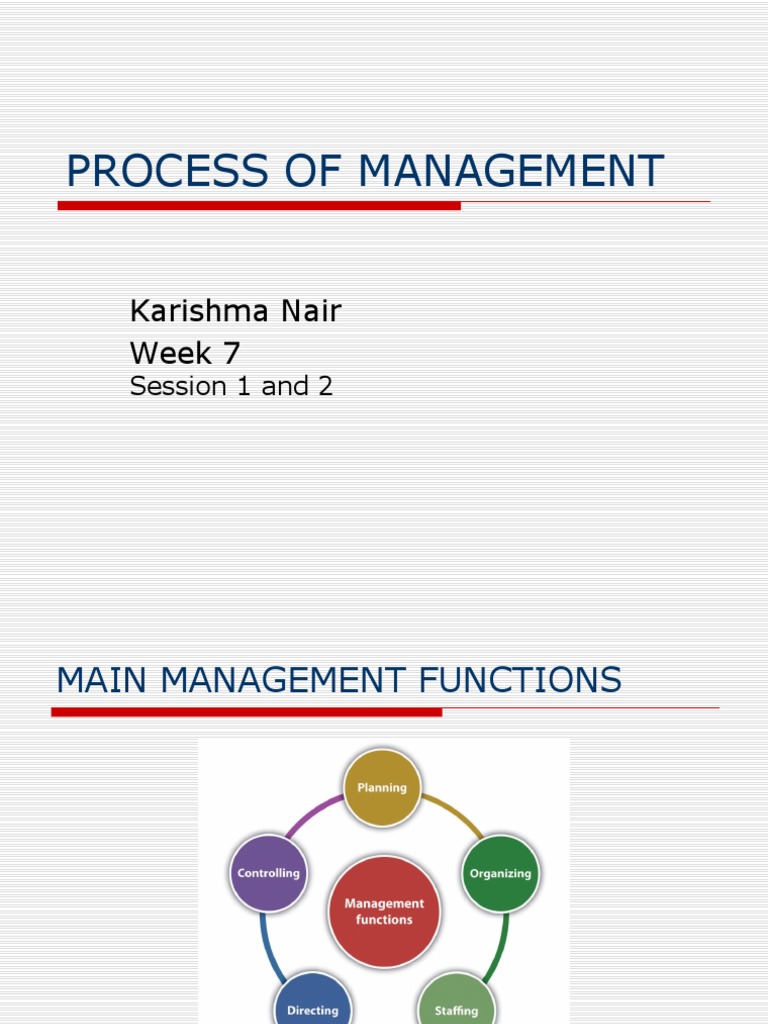 PROCESS OF MANAGEMENT

Karishma Nair
Week 7
Session 1 and 2

MAIN MANAGEMENT FUNCTIONS

Planning
Organizing
Staffing
Directing
Controlling
Management functions